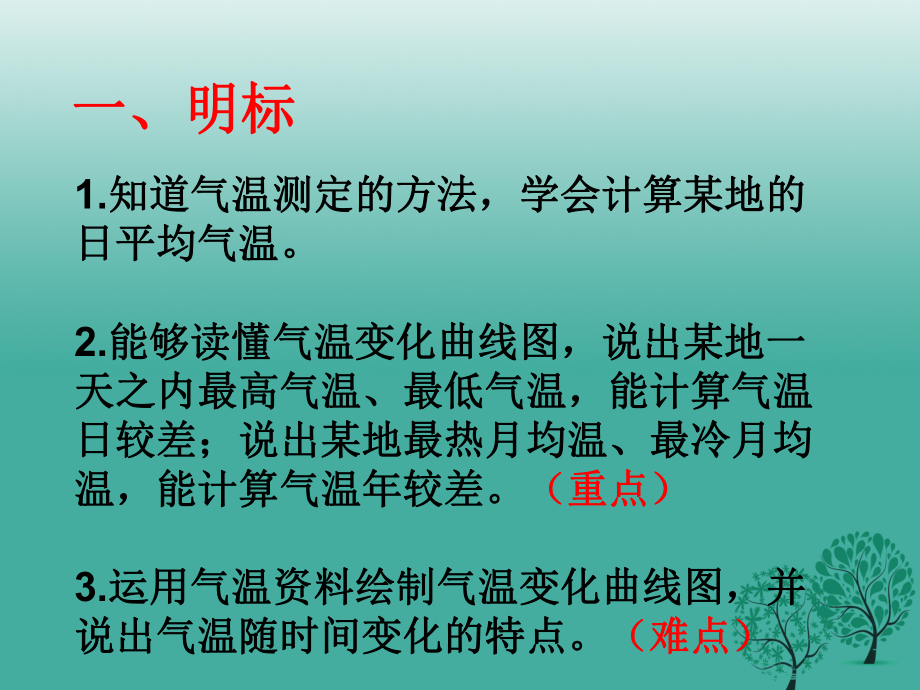 一、明标

1.知道气温测定的方法，学会计算某地的日平均气温。

2.能够读懂气温变化曲线图，说出某地一天之内最高气温、最低气温，能计算气温日较差；说出某地最热月均温、最冷月均温，能计算气温年较差。（重点）

3.运用气温资料绘制气温变化曲线图，并说出气温随时间变化的特点。（难点）